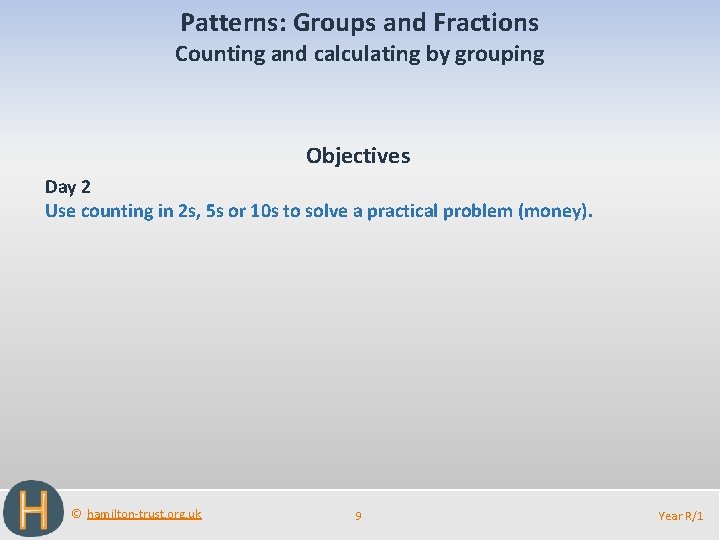 Patterns: Groups and Fractions
Counting and calculating by grouping

Objectives

Day 2
Use counting in 2s, 5s or 10s to solve a practical problem (money).

H

© hamilton-trust.org.uk

9

Year R/1